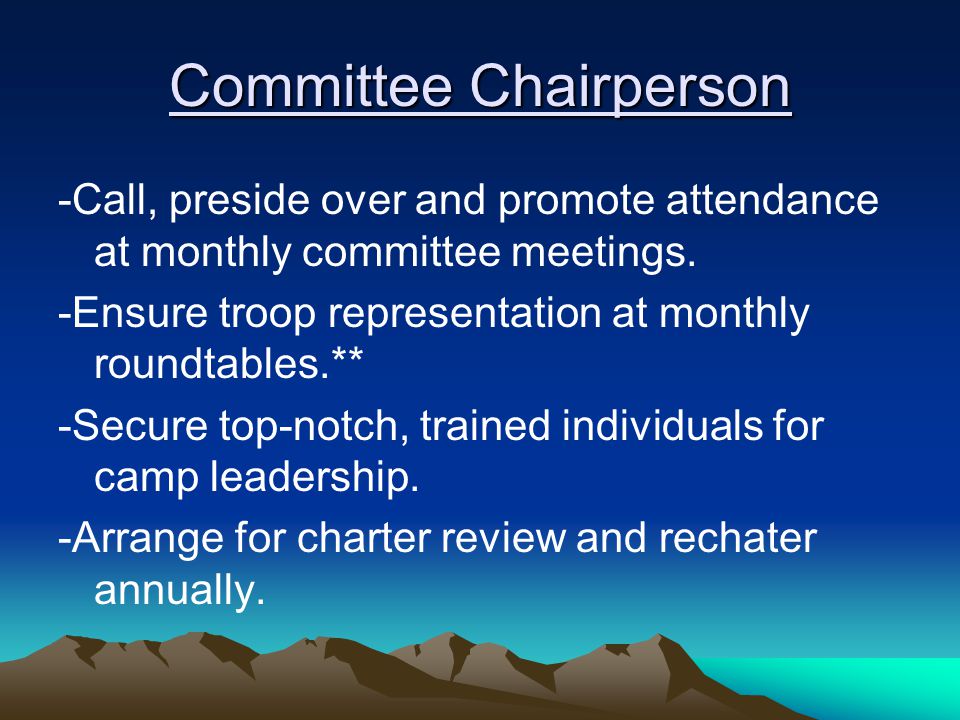 Committee Chairperson

-Call, preside over and promote attendance at monthly committee meetings.

-Ensure troop representation at monthly roundtables.**

-Secure top-notch, trained individuals for camp leadership.

-Arrange for charter review and rechater annually.